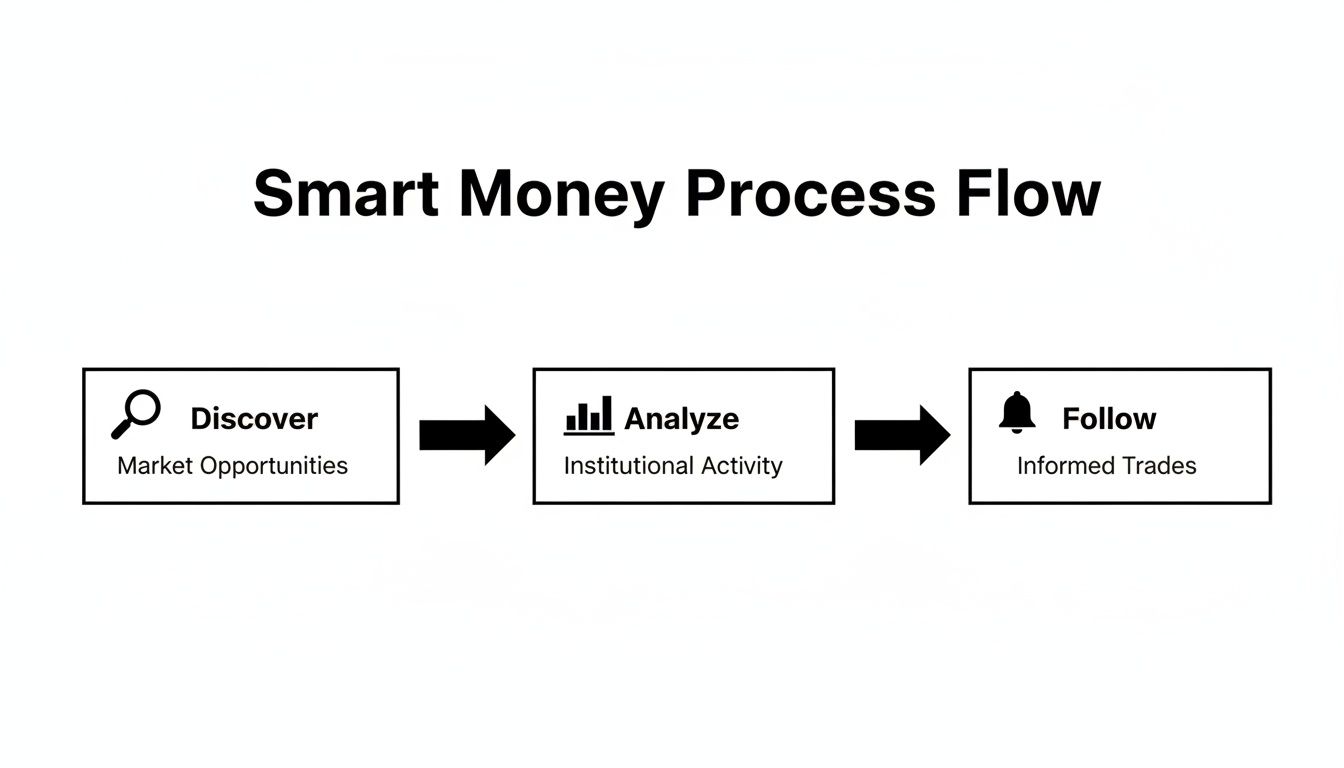 Smart Money Process Flow

Discover
Market Opportunities

Analyze
Institutional Activity

Follow
Informed Trades